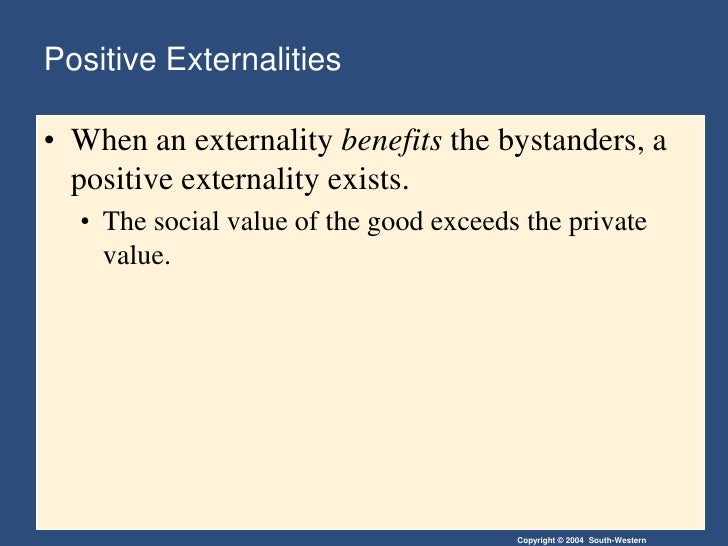 Positive Externalities

• When an externality benefits the bystanders, a positive externality exists.

• The social value of the good exceeds the private value.

Copyright © 2004 South-Western